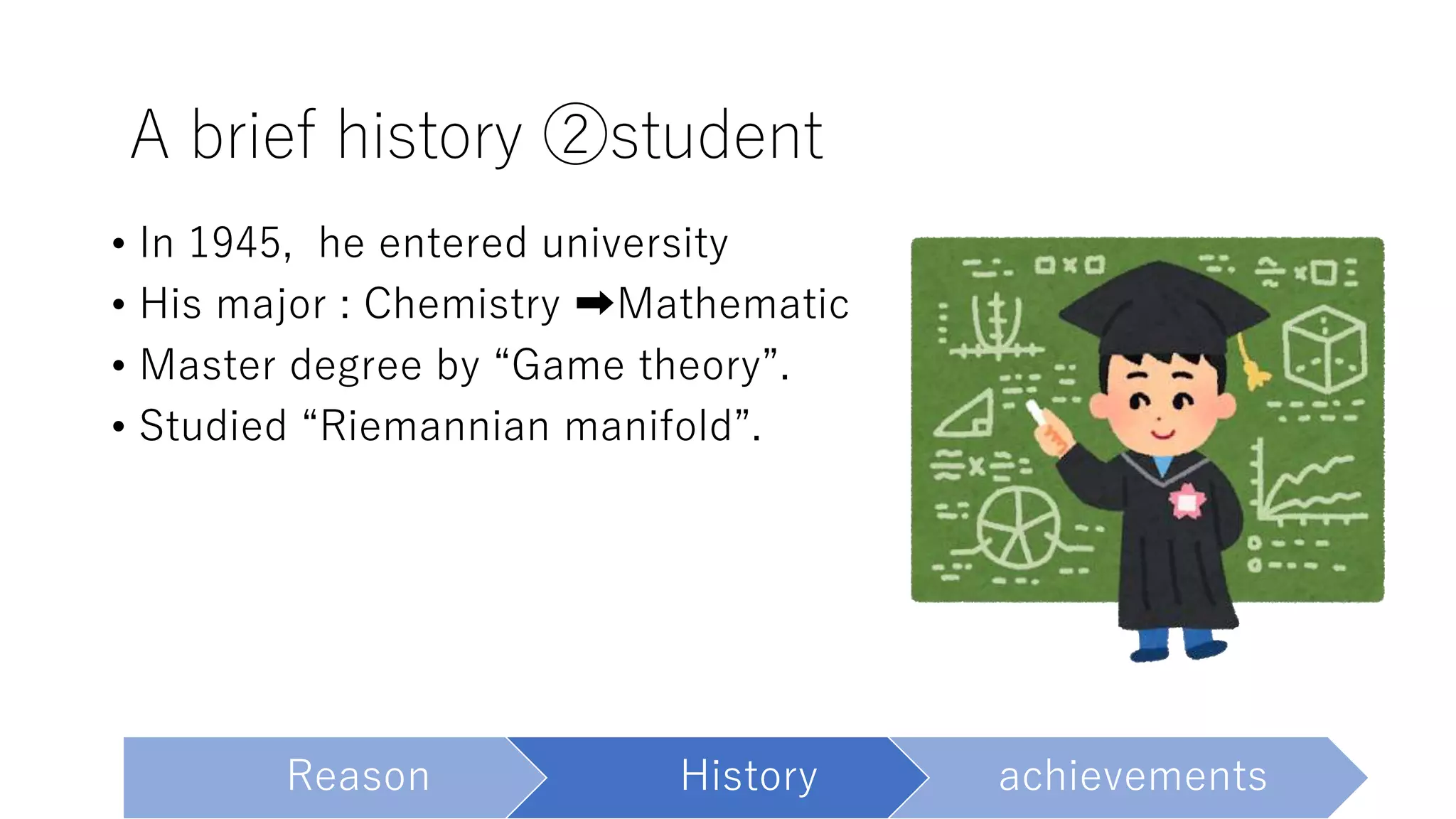 A brief history ②student

• In 1945, he entered university
• His major : Chemistry ➡Mathematic
• Master degree by “Game theory”.
• Studied “Riemannian manifold”.

Reason History achievements